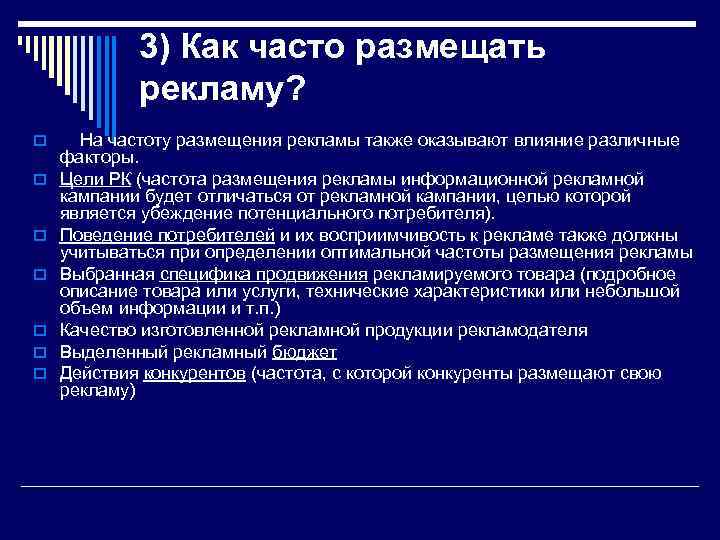 3) Как часто размещать рекламу?

На частоту размещения рекламы также оказывают влияние различные факторы.

Цели РК (частота размещения рекламы информационной рекламной кампании будет отличаться от рекламной кампании, целью которой является убеждение потенциального потребителя).

Поведение потребителей и их восприимчивость к рекламе также должны учитываться при определении оптимальной частоты размещения рекламы

Выбранная специфика продвижения рекламируемого товара (подробное описание товара или услуги, технические характеристики или небольшой объем информации и т.п.)

Качество изготовленной рекламной продукции рекламодателя

Выделенный рекламный бюджет

Действия конкурентов (частота, с которой конкуренты размещают свою рекламу)